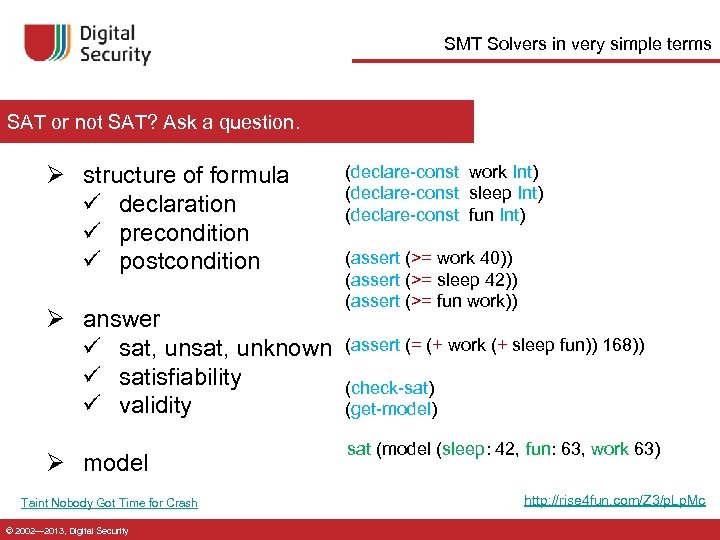 Digital Security

SMT Solvers in very simple terms

SAT or not SAT? Ask a question.

➢ structure of formula
✓ declaration
✓ precondition
✓ postcondition

➢ answer
✓ sat, unsat, unknown
✓ satisfiability
✓ validity

➢ model

(declare-const work Int)
(declare-const sleep Int)
(declare-const fun Int)

(assert (>= work 40))
(assert (>= sleep 42))
(assert (>= fun work))

(assert (= (+ work (+ sleep fun)) 168))

(check-sat)
(get-model)

sat (model (sleep: 42, fun: 63, work 63)

Taint Nobody Got Time for Crash

http://rise4fun.com/Z3/pLpMc

© 2002—2013, Digital Security